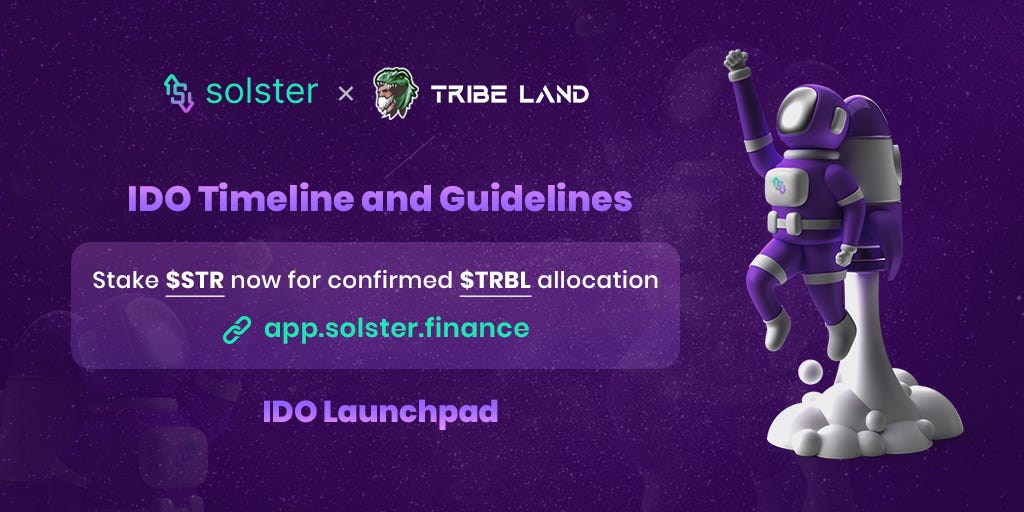 solster × TRIBE LAND

IDO Timeline and Guidelines

Stake \$STR now for confirmed \$TRBL allocation

app.solster.finance

IDO Launchpad